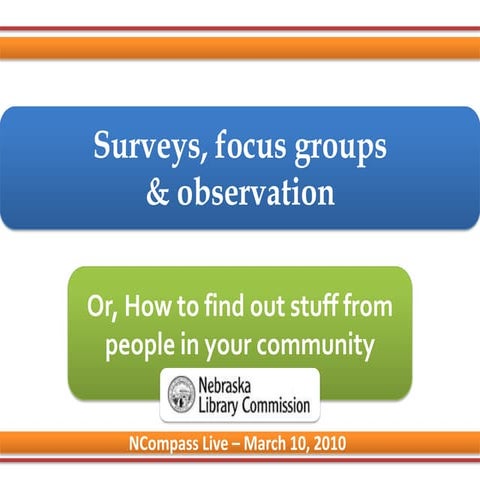 Surveys, focus groups & observation

Or, How to find out stuff from people in your community

Nebraska Library Commission

NCompass Live – March 10, 2010